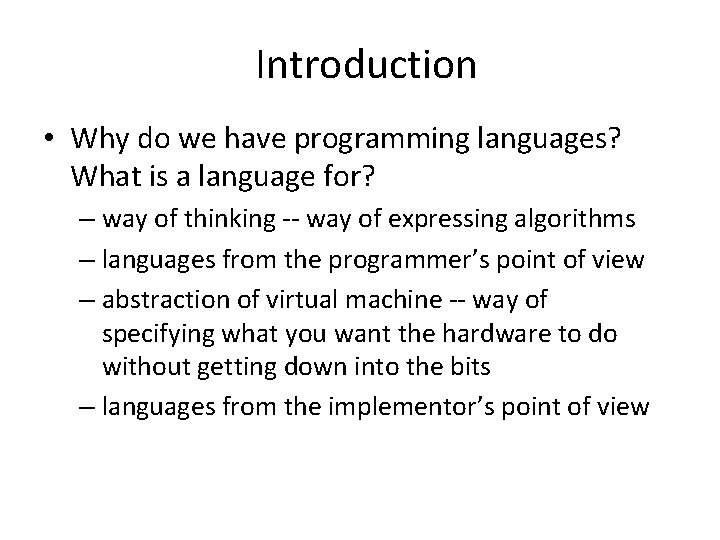 Introduction

• Why do we have programming languages? What is a language for?
– way of thinking -- way of expressing algorithms
– languages from the programmer's point of view
– abstraction of virtual machine -- way of specifying what you want the hardware to do without getting down into the bits
– languages from the implementor's point of view